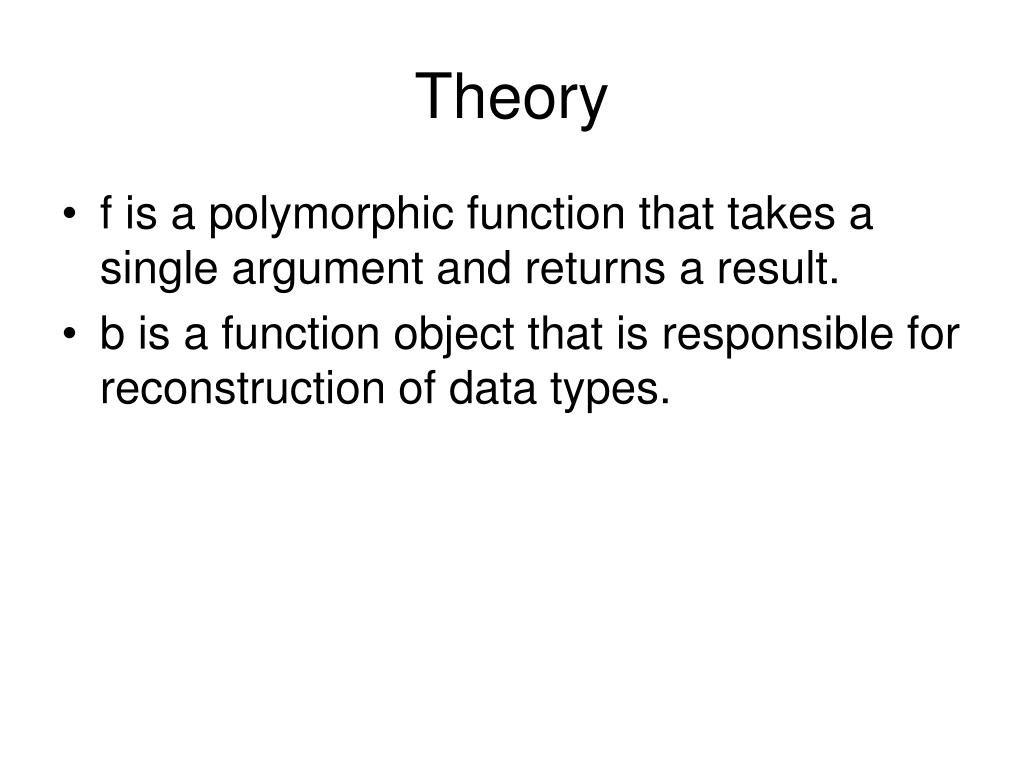 Theory

• f is a polymorphic function that takes a single argument and returns a result.
• b is a function object that is responsible for reconstruction of data types.